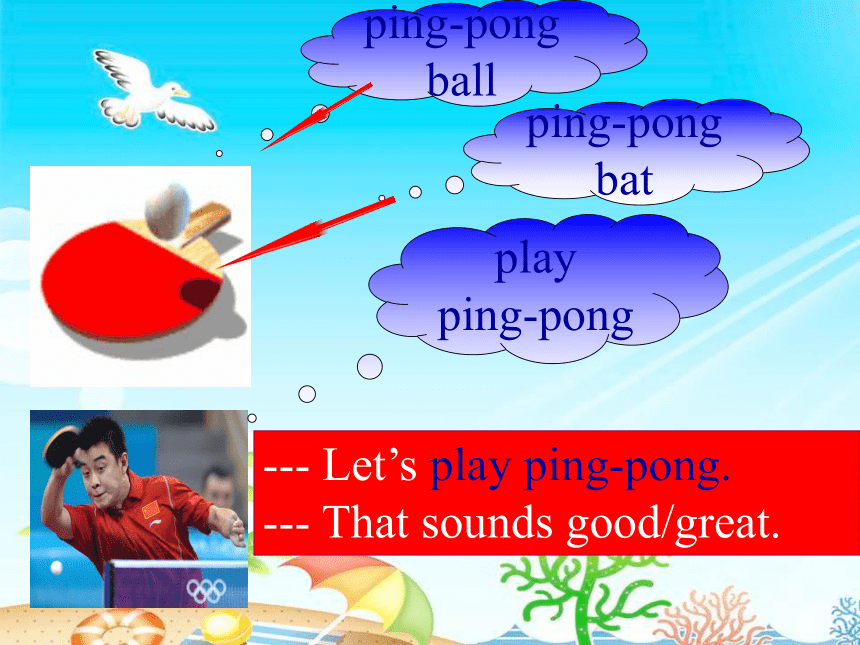 ping-pong ball

ping-pong bat

play ping-pong

--- Let’s play ping-pong.
--- That sounds good/great.